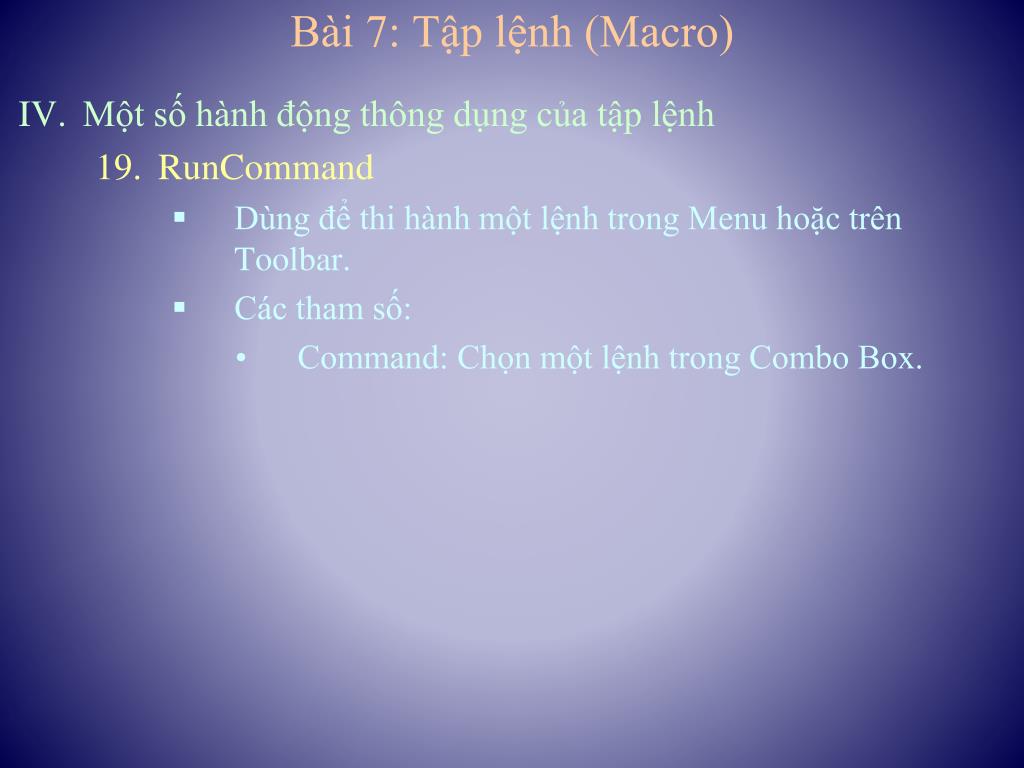 Bài 7: Tập lệnh (Macro)

IV. Một số hành động thông dụng của tập lệnh

19. RunCommand

▪ Dùng để thi hành một lệnh trong Menu hoặc trên Toolbar.

▪ Các tham số:

• Command: Chọn một lệnh trong Combo Box.